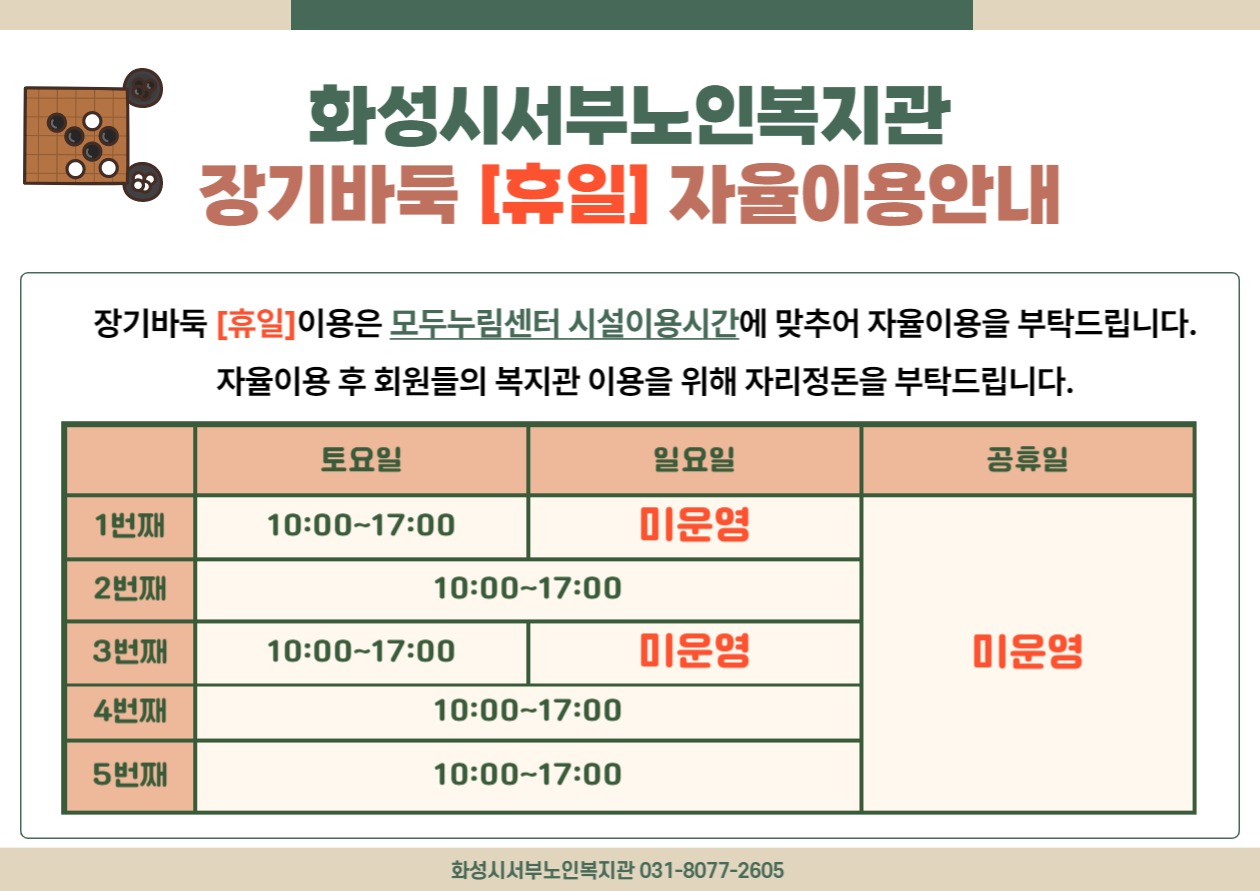 화성시서부노인복지관
장기바둑 [휴일] 자율이용안내

장기바둑 [휴일]이용은 모두누림센터 시설이용시간에 맞추어 자율이용을 부탁드립니다.
자율이용 후 회원들의 복지관 이용을 위해 자리정돈을 부탁드립니다.

| | 토요일 | 일요일 | 공휴일 |
|---|---|---|---|
| 1번째 | 10:00~17:00 | 미운영 | 미운영 |
| 2번째 | 10:00~17:00 | 10:00~17:00 | 미운영 |
| 3번째 | 10:00~17:00 | 미운영 | 미운영 |
| 4번째 | 10:00~17:00 | 10:00~17:00 | 미운영 |
| 5번째 | 10:00~17:00 | 10:00~17:00 | 미운영 |

화성시서부노인복지관 031-8077-2605